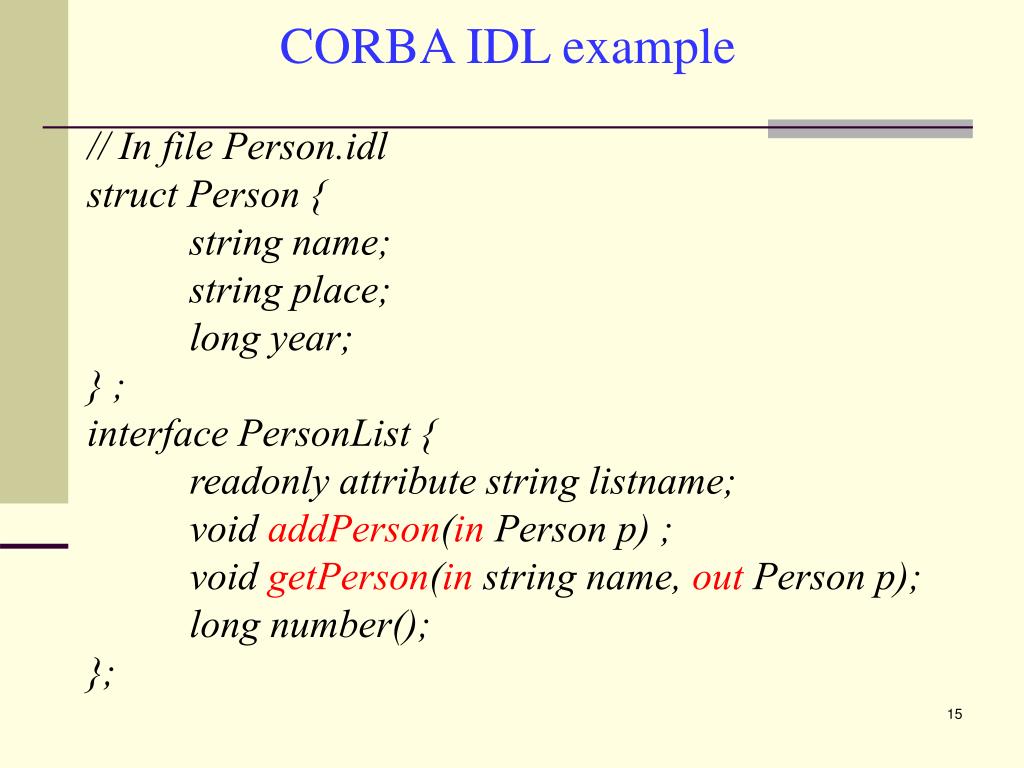 CORBA IDL example

// In file Person.idl
struct Person {
string name;
string place;
long year;
} ;
interface PersonList {
readonly attribute string listname;
void addPerson(in Person p) ;
void getPerson(in string name, out Person p);
long number();
};

15